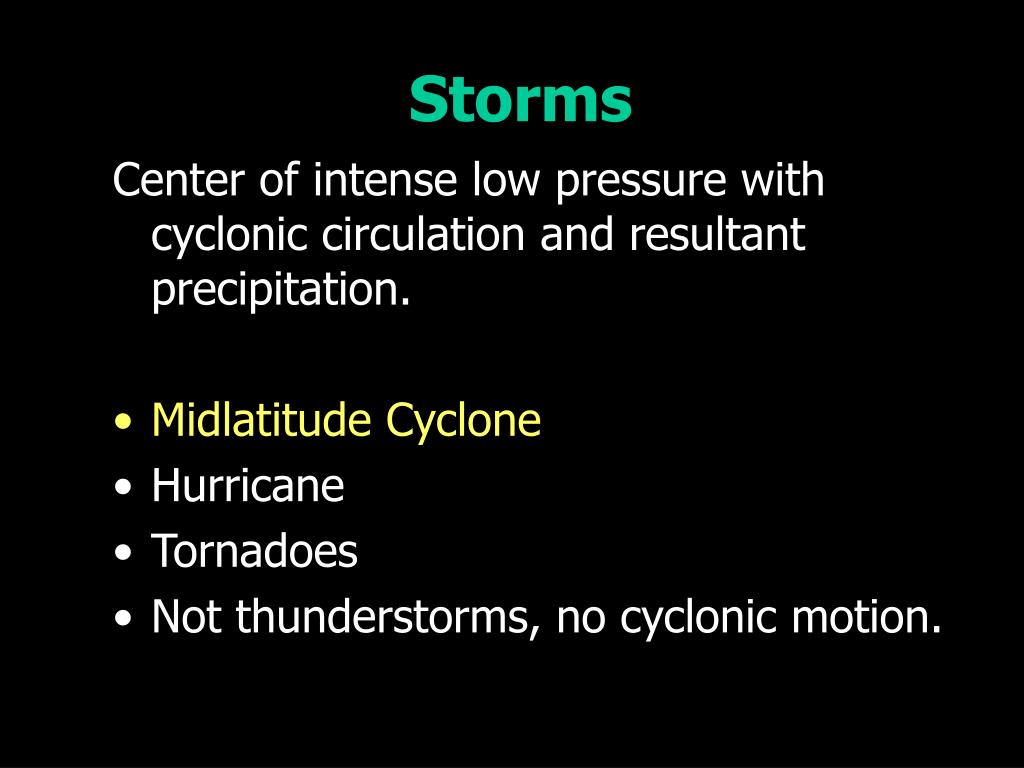 Storms

Center of intense low pressure with cyclonic circulation and resultant precipitation.

• Midlatitude Cyclone
• Hurricane
• Tornadoes
• Not thunderstorms, no cyclonic motion.